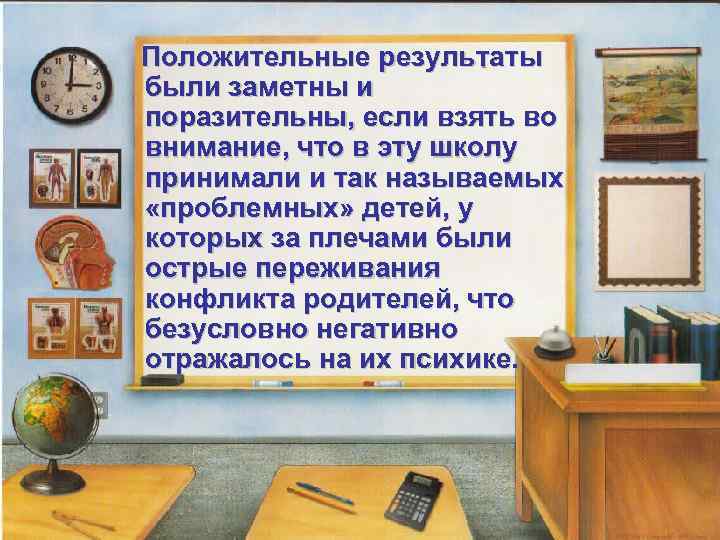 Положительные результаты были заметны и поразительны, если взять во внимание, что в эту школу принимали и так называемых «проблемных» детей, у которых за плечами были острые переживания конфликта родителей, что безусловно негативно отражалось на их психике.